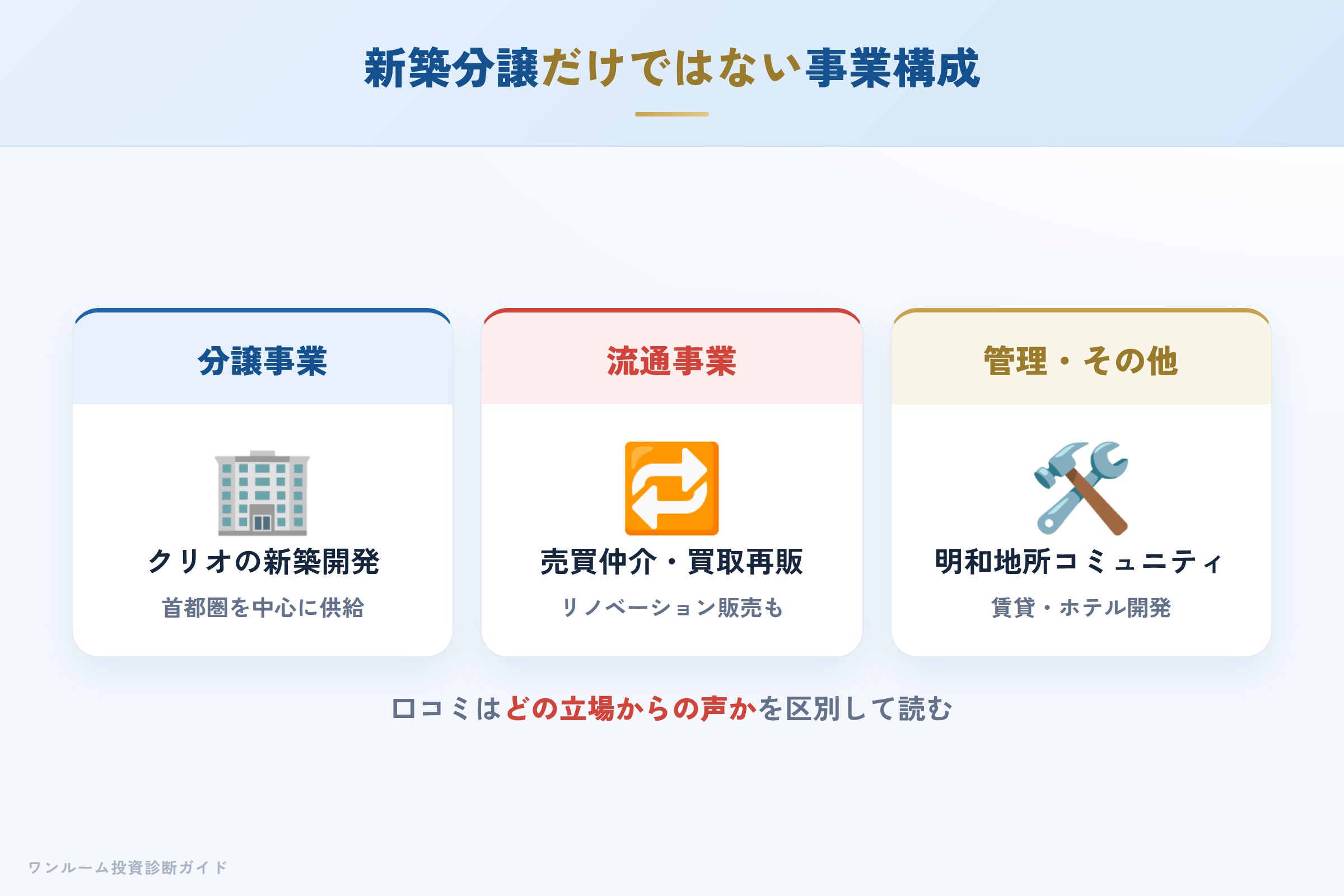 新築分譲だけではない事業構成

分譲事業

クリオの新築開発

首都圏を中心に供給

流通事業

売買仲介・買取再販

リノベーション販売も

管理・その他

明和地所コミュニティ

賃貸・ホテル開発

口コミはどの立場からの声かを区別して読む

ワンルーム投資診断ガイド